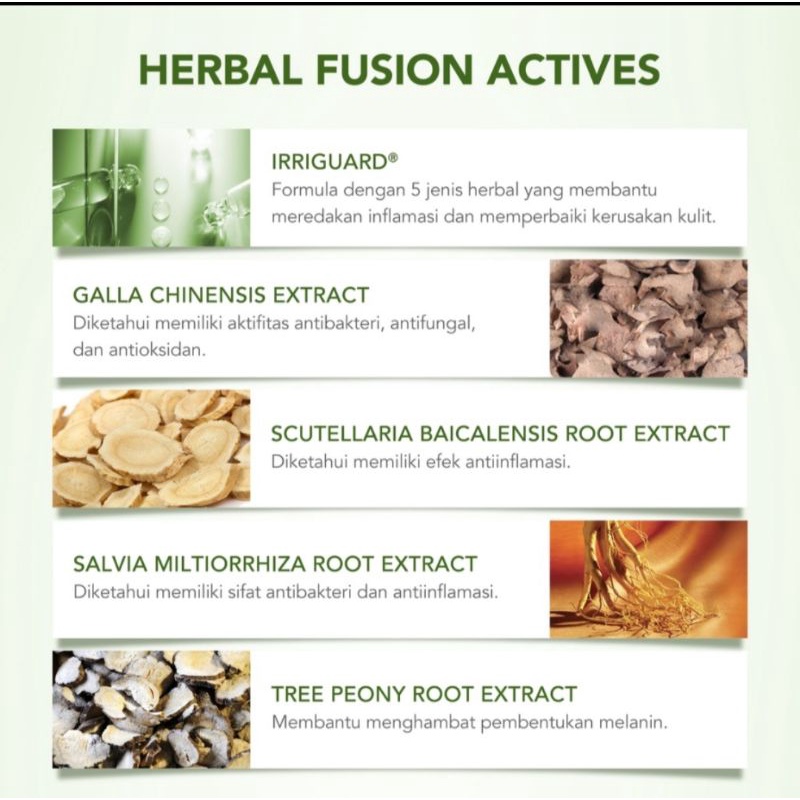 HERBAL FUSION ACTIVES

IRRIGUARD®
Formula dengan 5 jenis herbal yang membantu meredakan inflamasi dan memperbaiki kerusakan kulit.

GALLA CHINENSIS EXTRACT
Diketahui memiliki aktifitas antibakteri, antifungal, dan antioksidan.

SCUTELLARIA BAICALENSIS ROOT EXTRACT
Diketahui memiliki efek antiinflamasi.

SALVIA MILTIORRHIZA ROOT EXTRACT
Diketahui memiliki sifat antibakteri dan antiinflamasi.

TREE PEONY ROOT EXTRACT
Membantu menghambat pembentukan melanin.